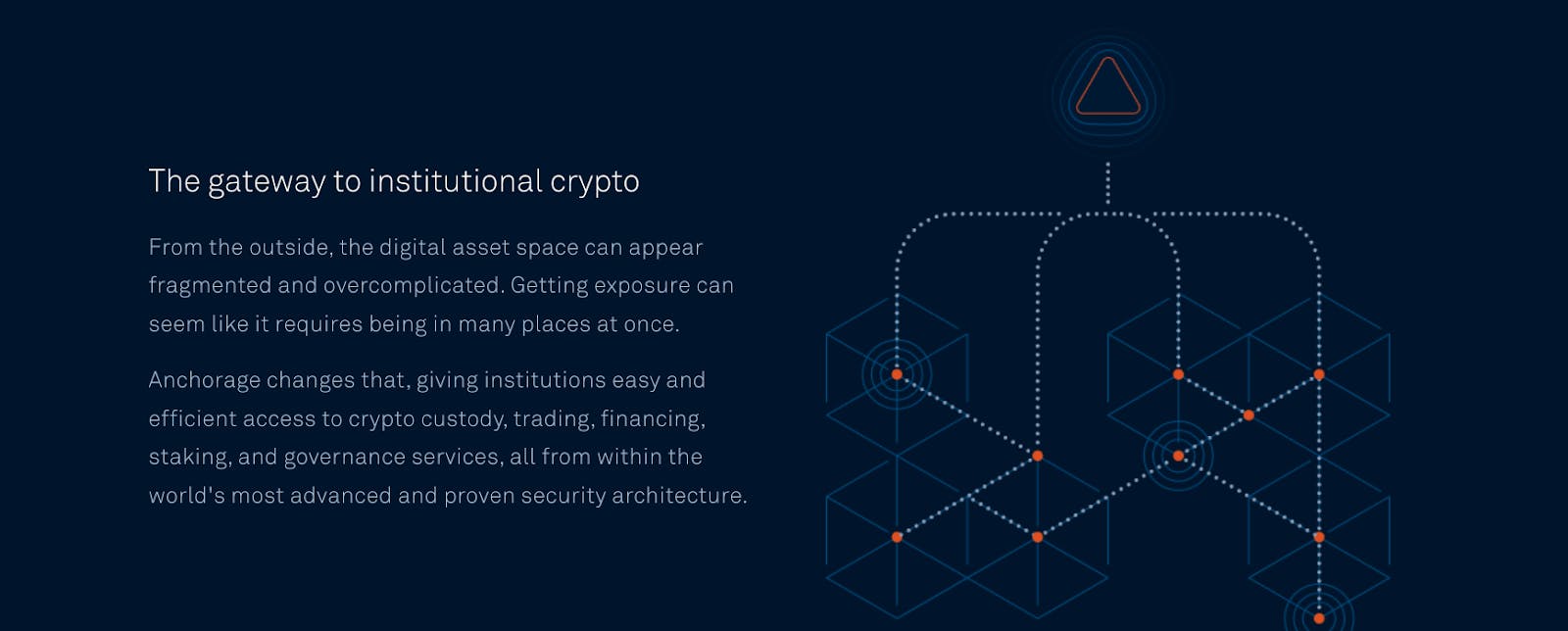 The gateway to institutional crypto

From the outside, the digital asset space can appear fragmented and overcomplicated. Getting exposure can seem like it requires being in many places at once.

Anchorage changes that, giving institutions easy and efficient access to crypto custody, trading, financing, staking, and governance services, all from within the world's most advanced and proven security architecture.